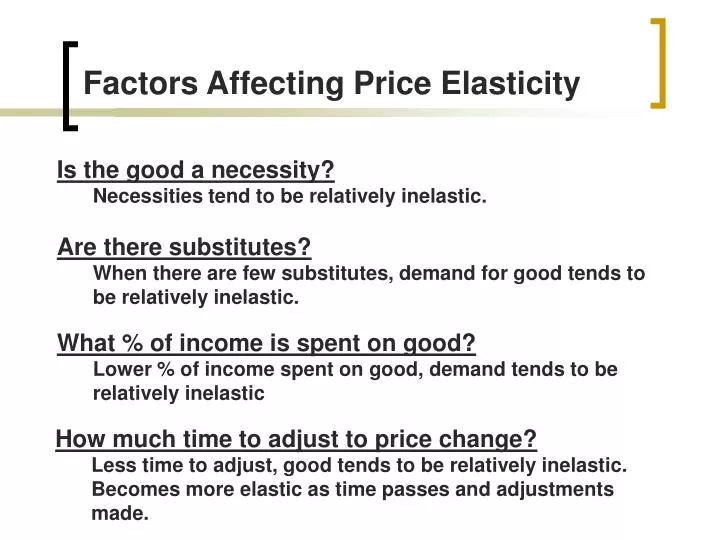 Factors Affecting Price Elasticity

Is the good a necessity?
Necessities tend to be relatively inelastic.

Are there substitutes?
When there are few substitutes, demand for good tends to be relatively inelastic.

What % of income is spent on good?
Lower % of income spent on good, demand tends to be relatively inelastic

How much time to adjust to price change?
Less time to adjust, good tends to be relatively inelastic. Becomes more elastic as time passes and adjustments made.